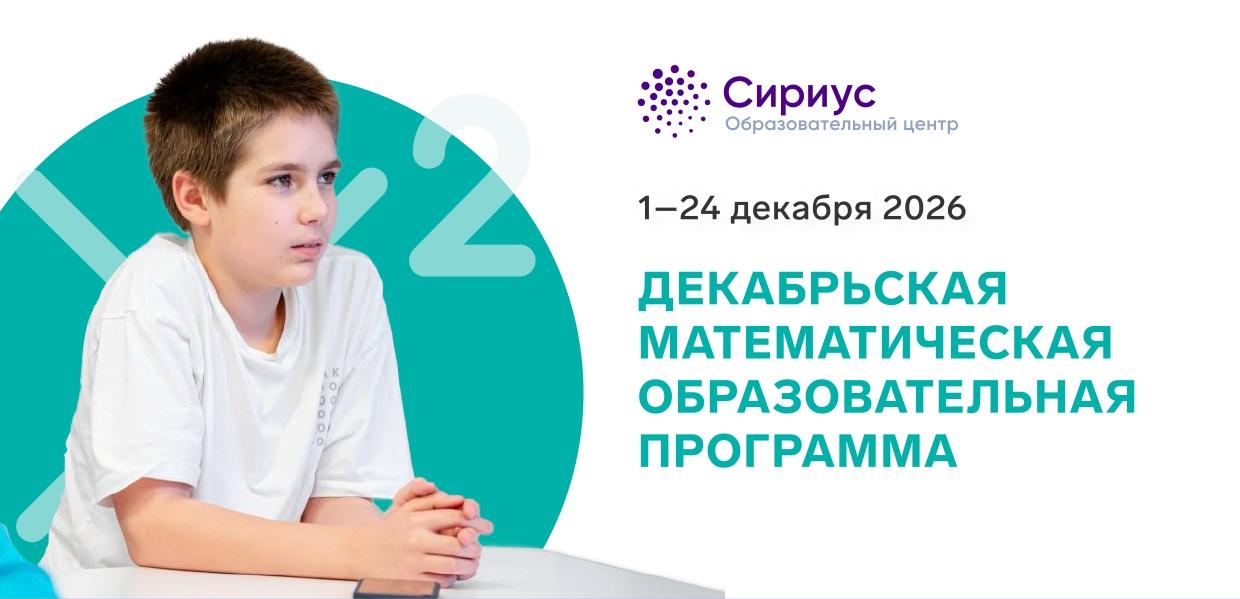 Сириус
Образовательный центр

1—24 декабря 2026

ДЕКАБРЬСКАЯ МАТЕМАТИЧЕСКАЯ ОБРАЗОВАТЕЛЬНАЯ ПРОГРАММА